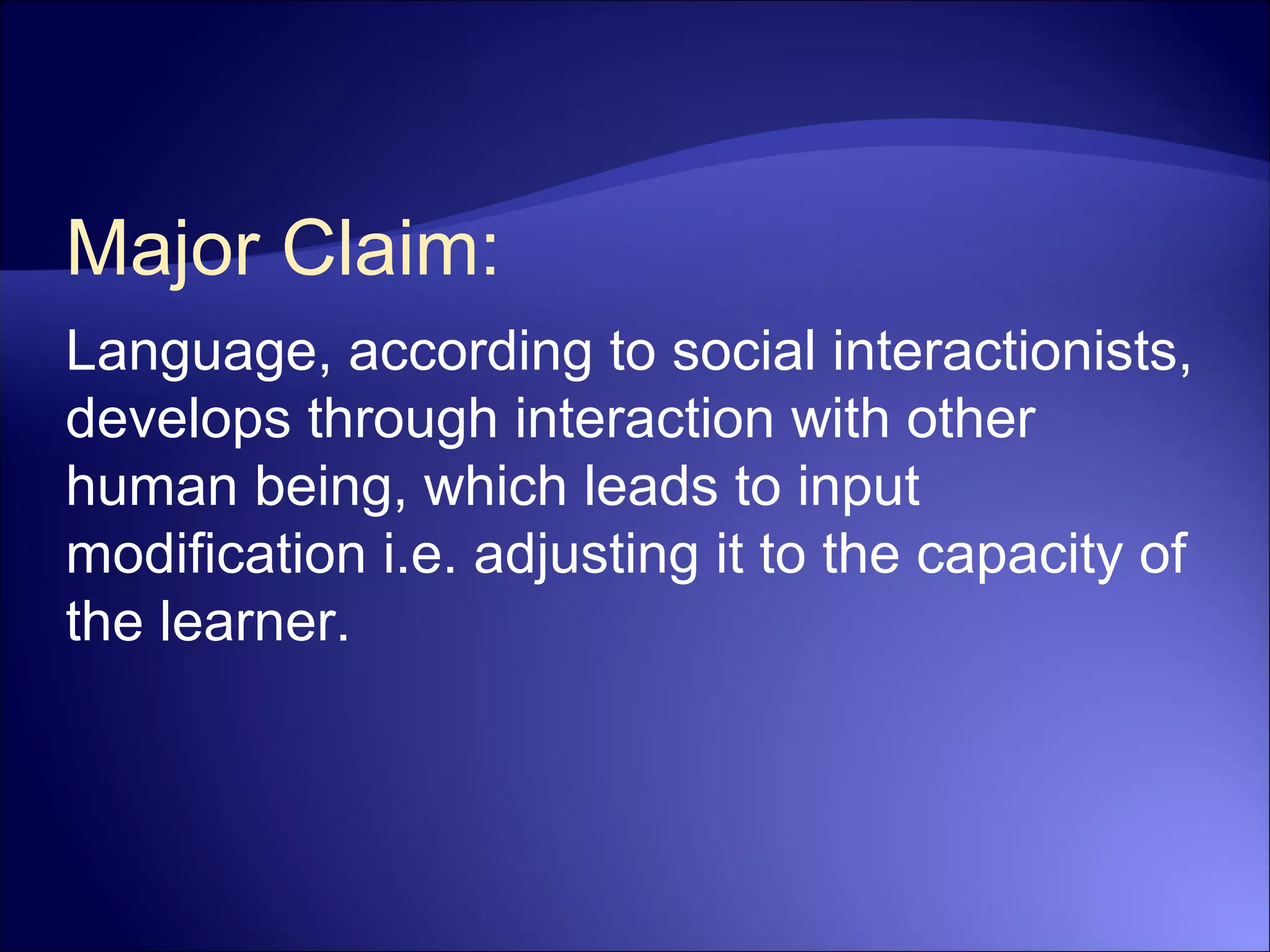 Major Claim:

Language, according to social interactionists, develops through interaction with other human being, which leads to input modification i.e. adjusting it to the capacity of the learner.